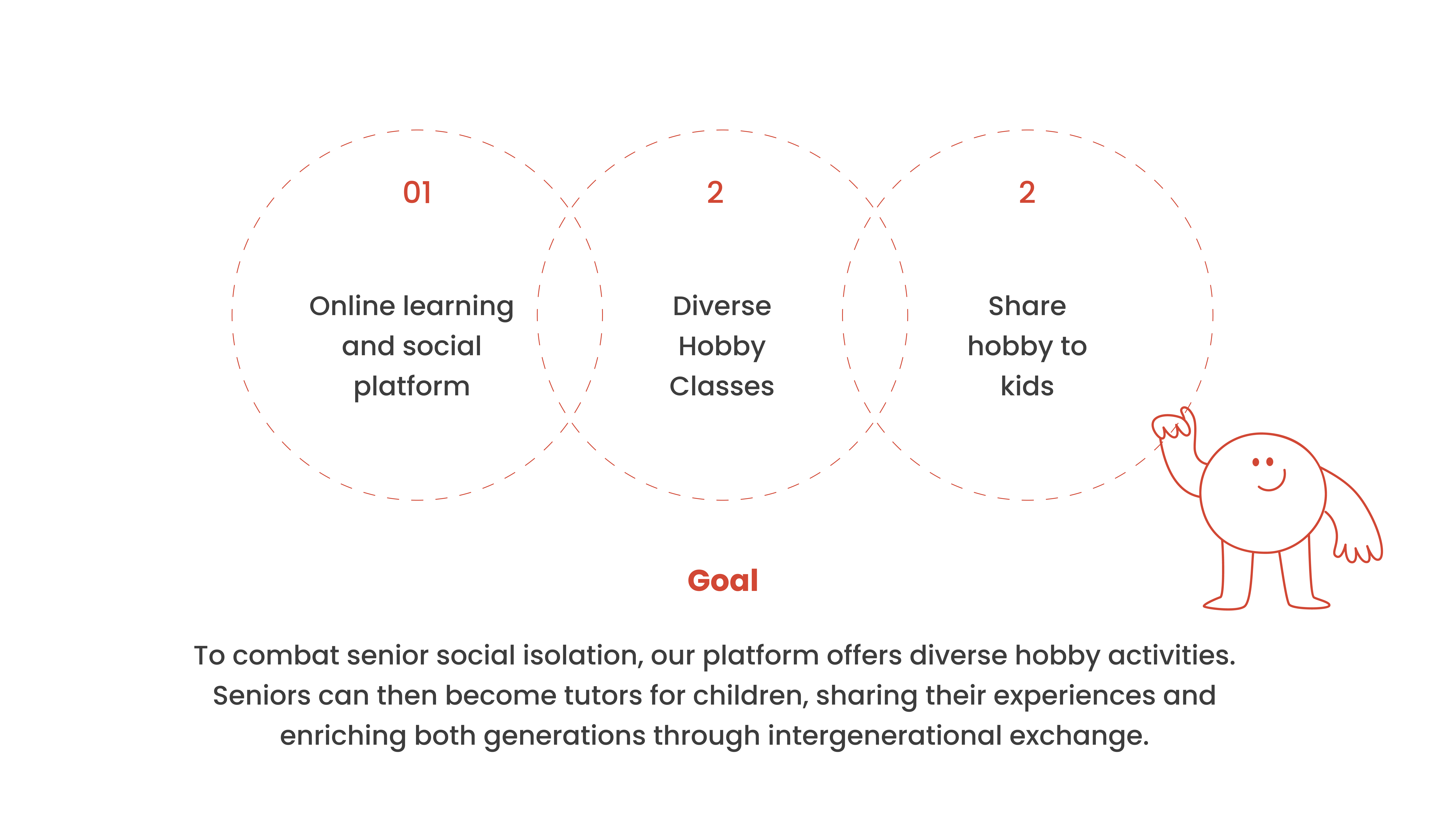 01

Online learning and social platform

2

Diverse Hobby Classes

2

Share hobby to kids

Goal

To combat senior social isolation, our platform offers diverse hobby activities. Seniors can then become tutors for children, sharing their experiences and enriching both generations through intergenerational exchange.